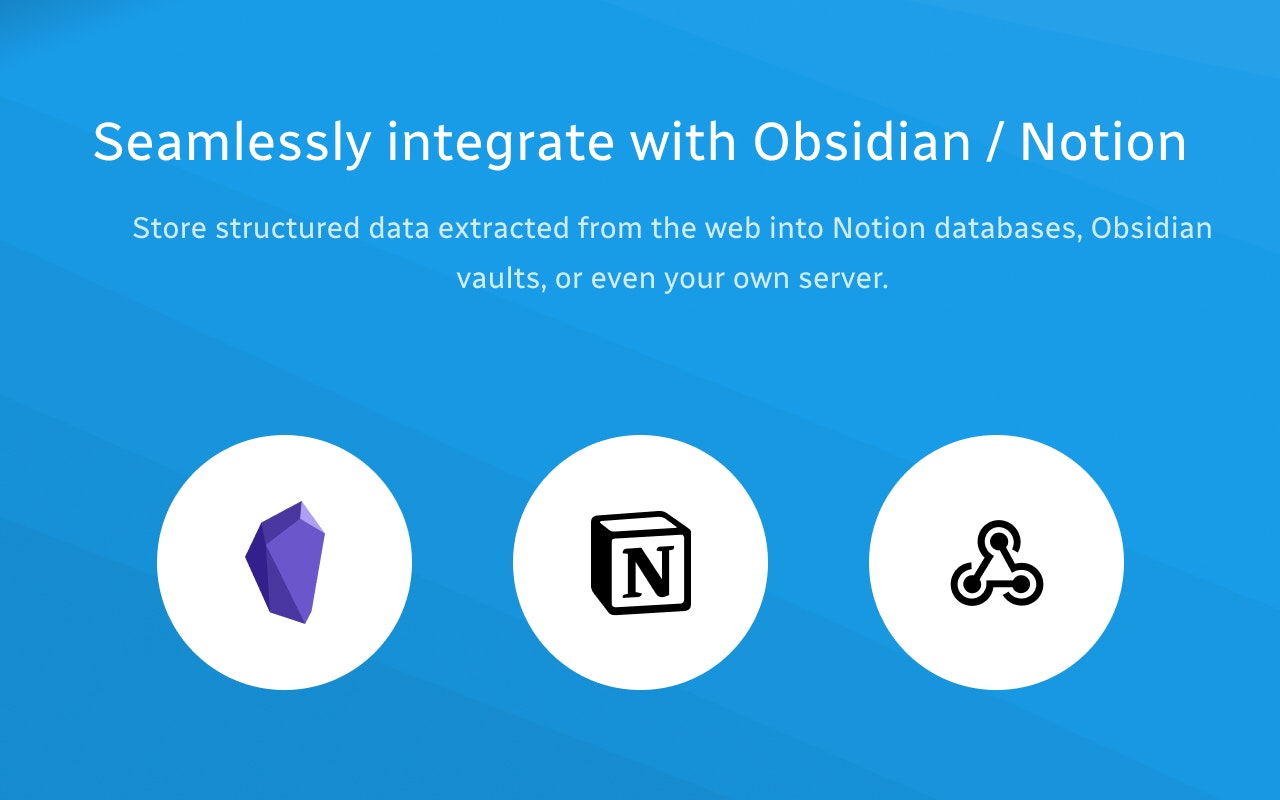 Seamlessly integrate with Obsidian / Notion

Store structured data extracted from the web into Notion databases, Obsidian vaults, or even your own server.

N